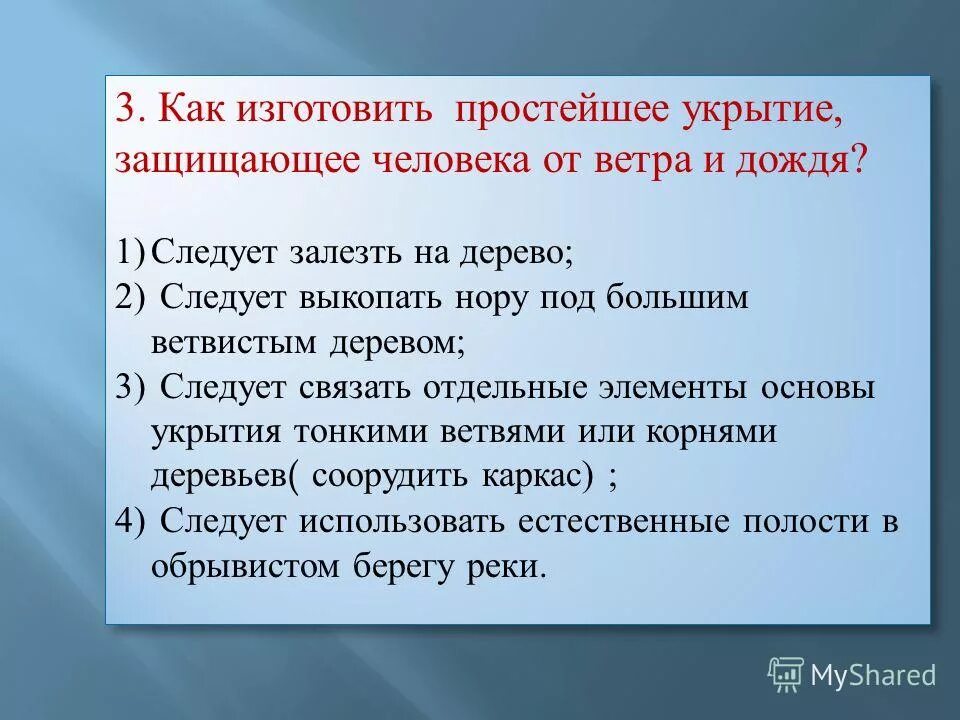 3. Как изготовить простейшее укрытие, защищающее человека от ветра и дождя?

1) Следует залезть на дерево;
2) Следует выкопать нору под большим ветвистым деревом;
3) Следует связать отдельные элементы основы укрытия тонкими ветвями или корнями деревьев( соорудить каркас) ;
4) Следует использовать естественные полости в обрывистом берегу реки.

MyShared